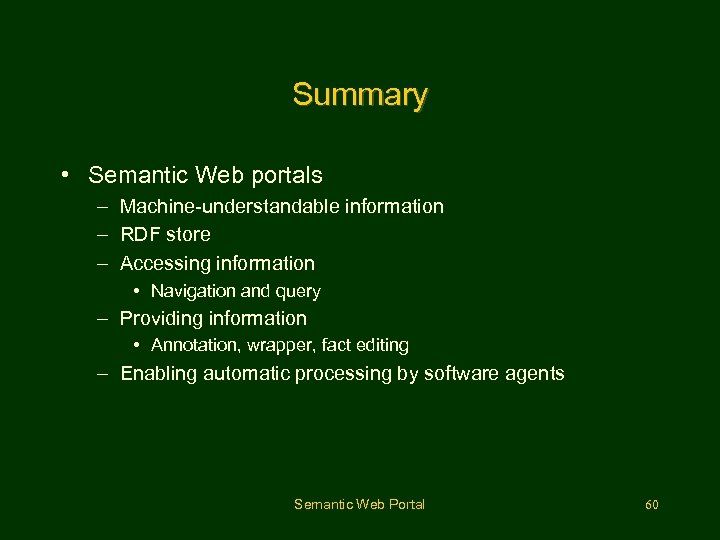 Summary

• Semantic Web portals
– Machine-understandable information
– RDF store
– Accessing information
• Navigation and query
– Providing information
• Annotation, wrapper, fact editing
– Enabling automatic processing by software agents

Semantic Web Portal

60